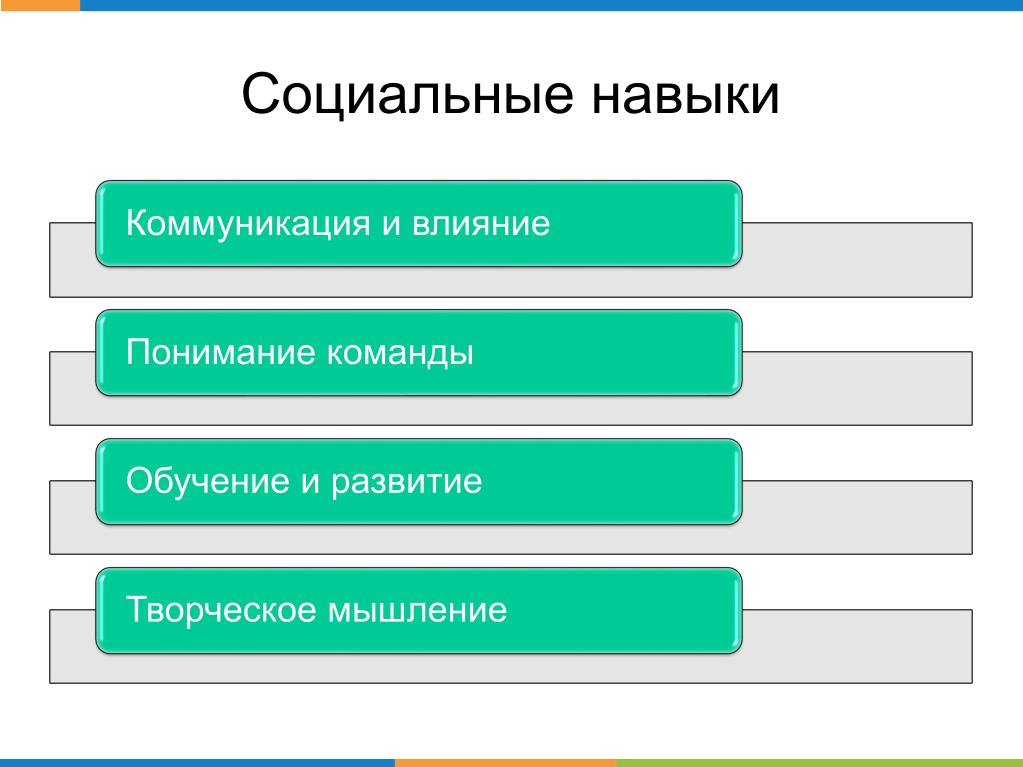 Социальные навыки

Коммуникация и влияние

Понимание команды

Обучение и развитие

Творческое мышление